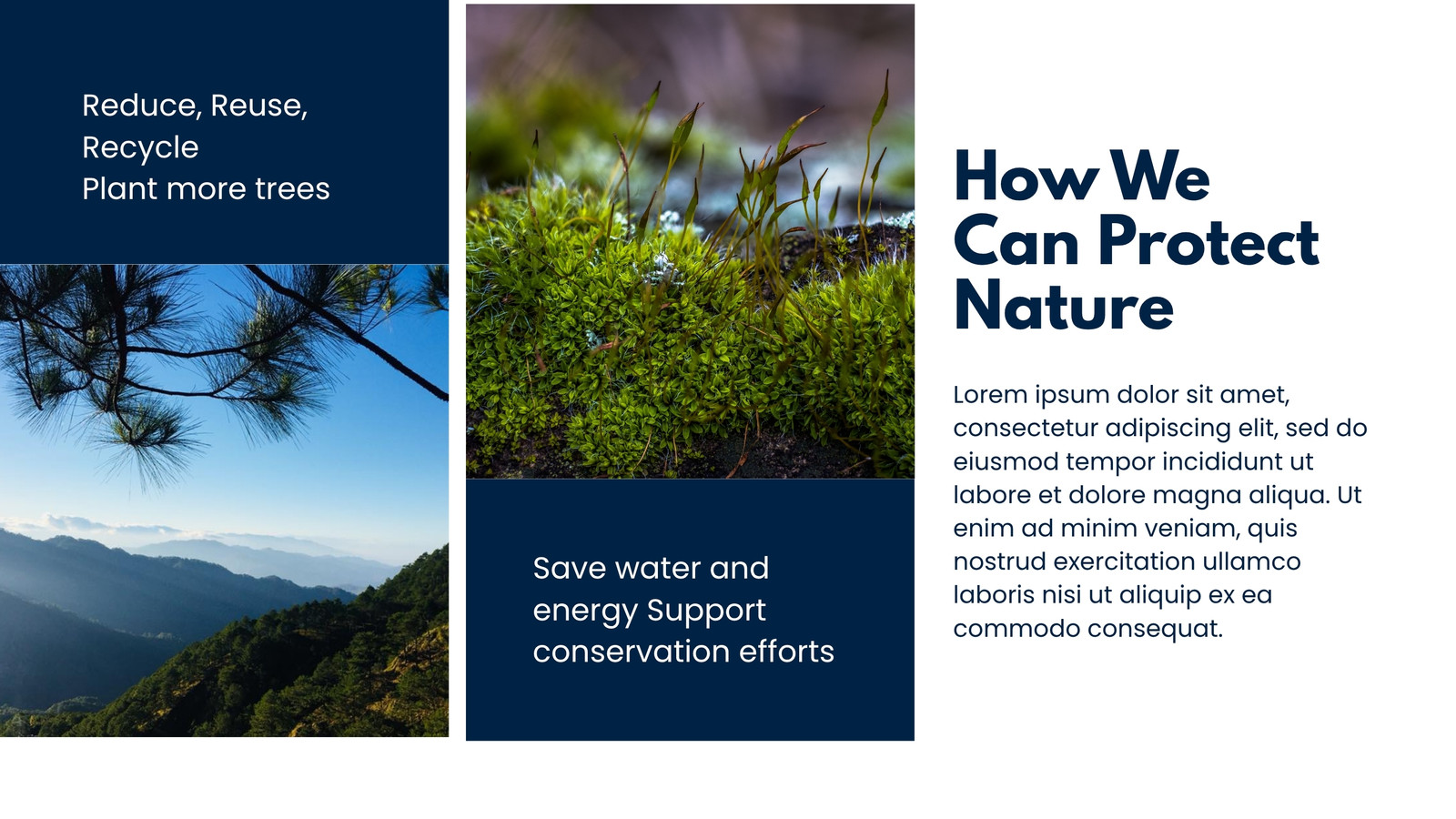 Reduce, Reuse,
Recycle
Plant more trees

Save water and energy Support conservation efforts

How We
Can Protect
Nature

Lorem ipsum dolor sit amet, consectetur adipiscing elit, sed do eiusmod tempor incididunt ut labore et dolore magna aliqua. Ut enim ad minim veniam, quis nostrud exercitation ullamco laboris nisi ut aliquip ex ea commodo consequat.